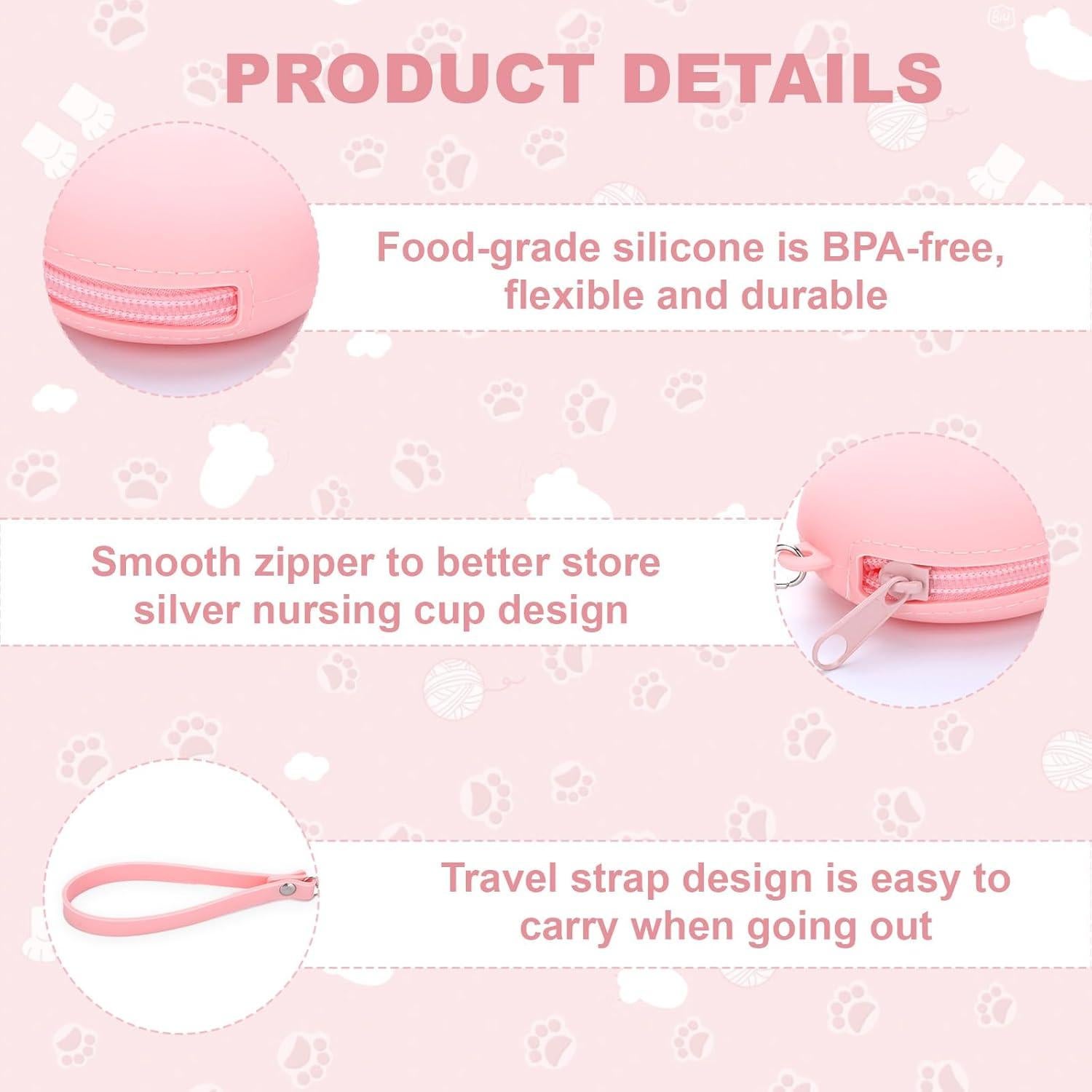 PRODUCT DETAILS

Food-grade silicone is BPA-free, flexible and durable

Smooth zipper to better store silver nursing cup design

Travel strap design is easy to carry when going out